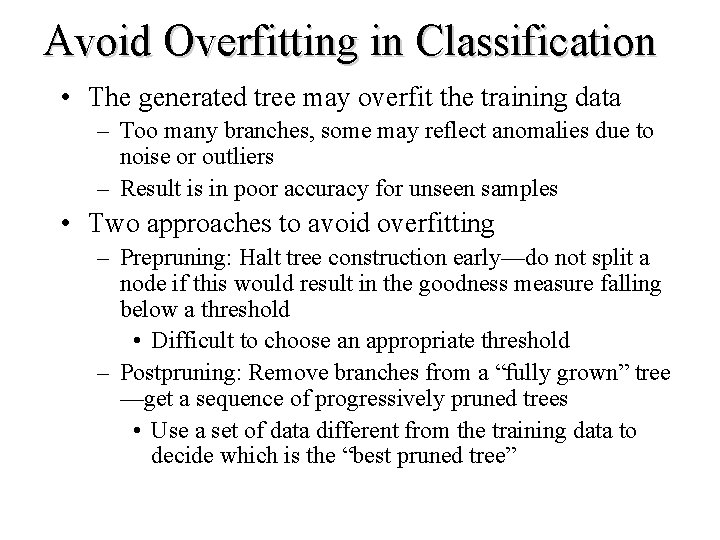 Avoid Overfitting in Classification

• The generated tree may overfit the training data
– Too many branches, some may reflect anomalies due to noise or outliers
– Result is in poor accuracy for unseen samples

• Two approaches to avoid overfitting
– Prepruning: Halt tree construction early—do not split a node if this would result in the goodness measure falling below a threshold
• Difficult to choose an appropriate threshold
– Postpruning: Remove branches from a “fully grown” tree—get a sequence of progressively pruned trees
• Use a set of data different from the training data to decide which is the “best pruned tree”